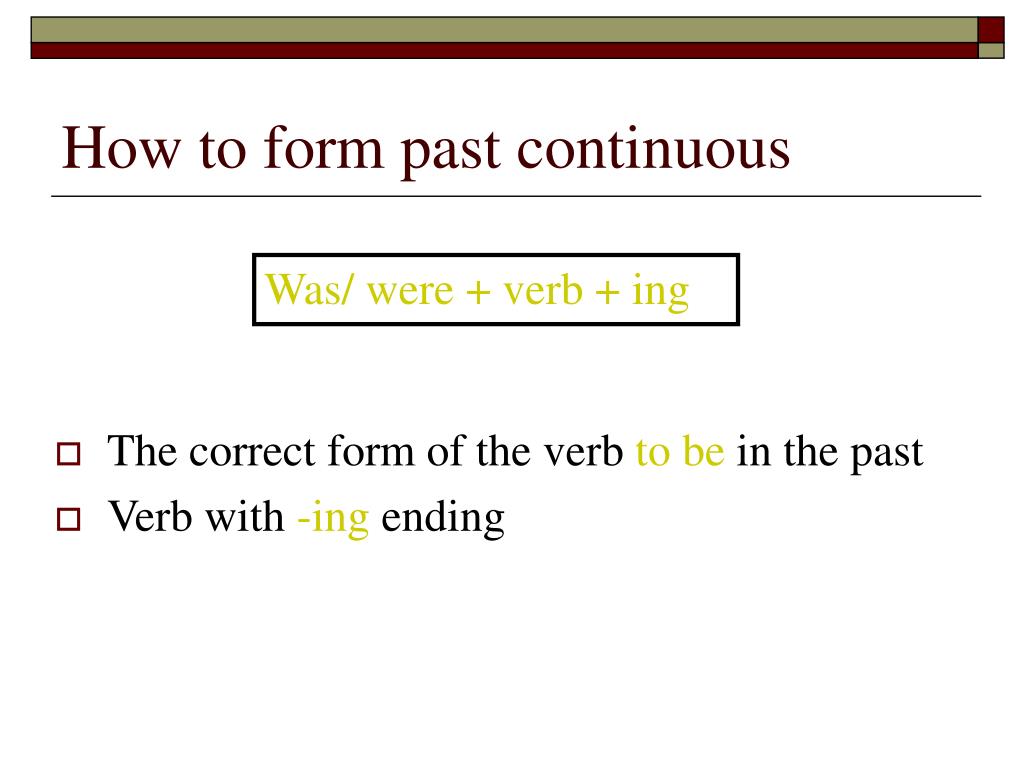 How to form past continuous

Was/ were + verb + ing

The correct form of the verb to be in the past

Verb with -ing ending